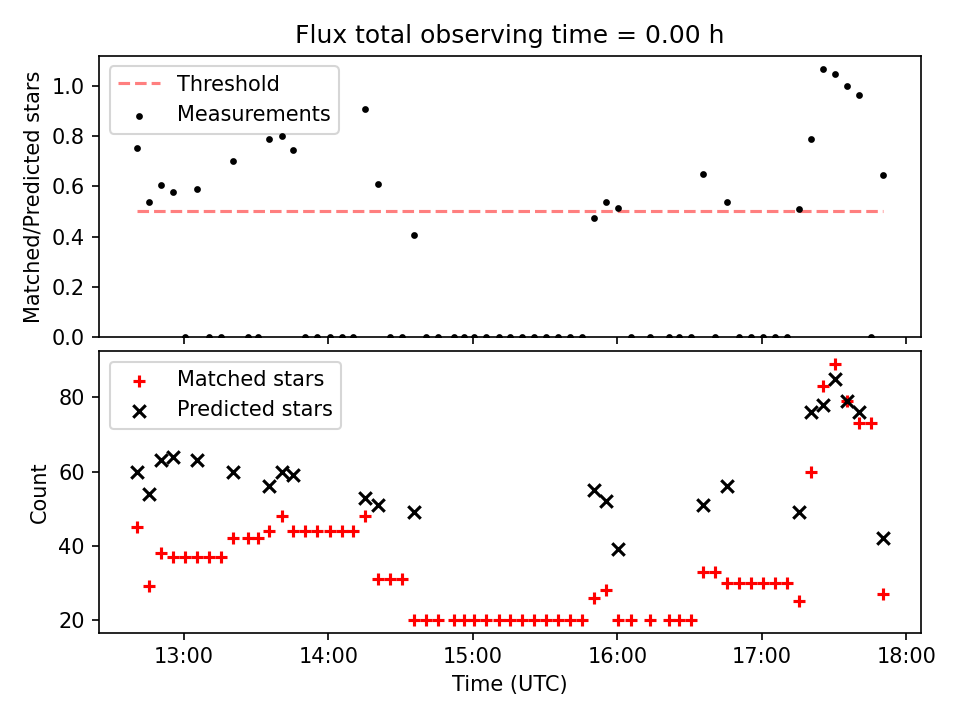 Flux total observing time = 0.00 h

Threshold
Measurements

Matched/Predicted stars

1.0
0.8
0.6
0.4
0.2
0.0

Matched stars
Predicted stars

Count

80
60
40
20

13:00
14:00
15:00
16:00
17:00
18:00

Time (UTC)